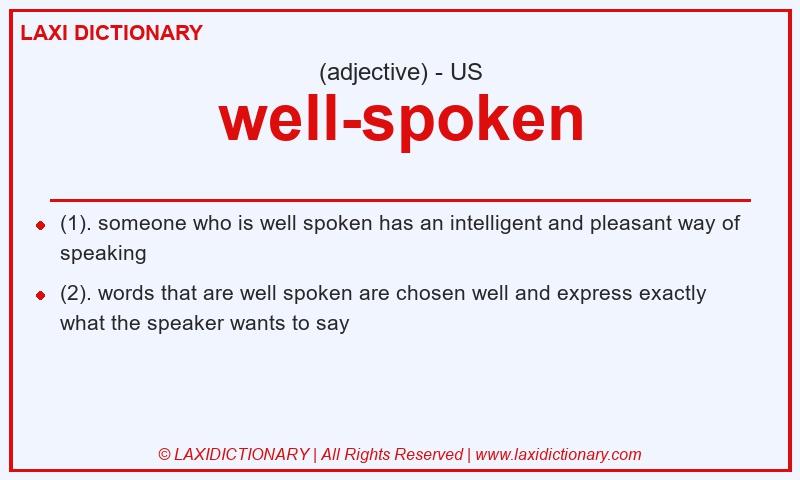 LAXI DICTIONARY

(adjective) - US

well-spoken

- (1). someone who is well spoken has an intelligent and pleasant way of speaking
- (2). words that are well spoken are chosen well and express exactly what the speaker wants to say

© LAXIDICTIONARY | All Rights Reserved | www.laxidictionary.com